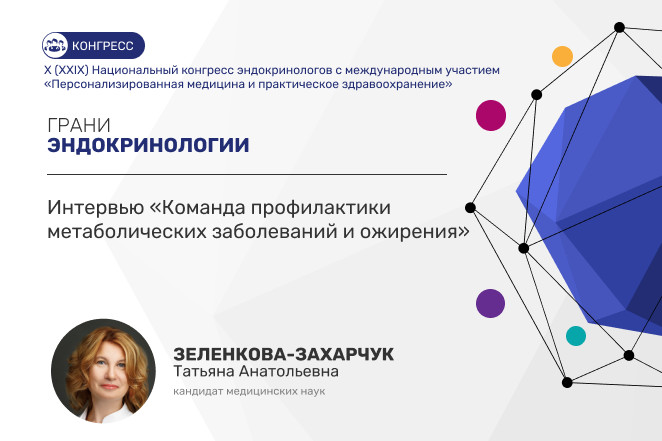 КОНГРЕСС

X (XXIX) Национальный конгресс эндокринологов с международным участием «Персонализированная медицина и практическое здравоохранение»

ГРАНИ
ЭНДОКРИНОЛОГИИ

Интервью «Команда профилактики метаболических заболеваний и ожирения»

ЗЕЛЕНКОВА-ЗАХАРЧУК
Татьяна Анатольевна

кандидат медицинских наук